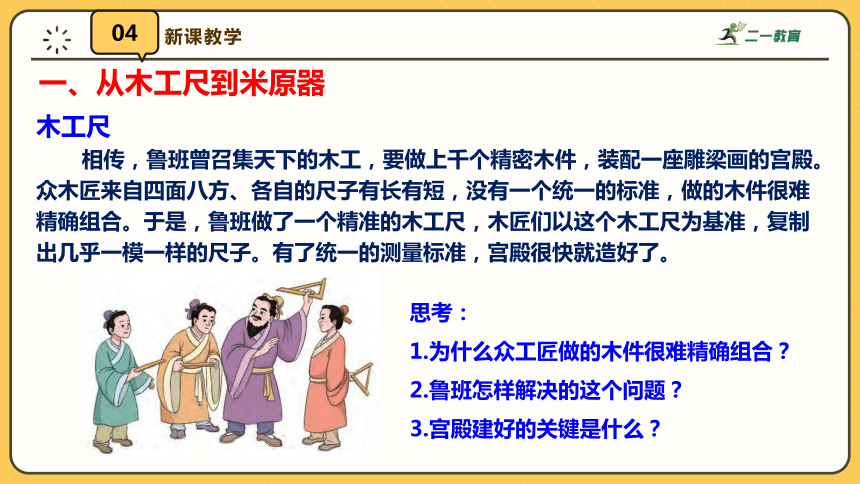 04 新课教学

二一教育

一、从木工尺到米原器

木工尺

相传，鲁班曾召集天下的木工，要做上千个精密木件，装配一座雕梁画的宫殿。众木匠来自四面八方、各自的尺子有长有短，没有一个统一的标准，做的木件很难精确组合。于是，鲁班做了一个精准的木工尺，木匠们以这个木工尺为基准，复制出几乎一模一样的尺子。有了统一的测量标准，宫殿很快就造好了。

思考：

1.为什么众工匠做的木件很难精确组合？

2.鲁班怎样解决的这个问题？

3.宫殿建好的关键是什么？